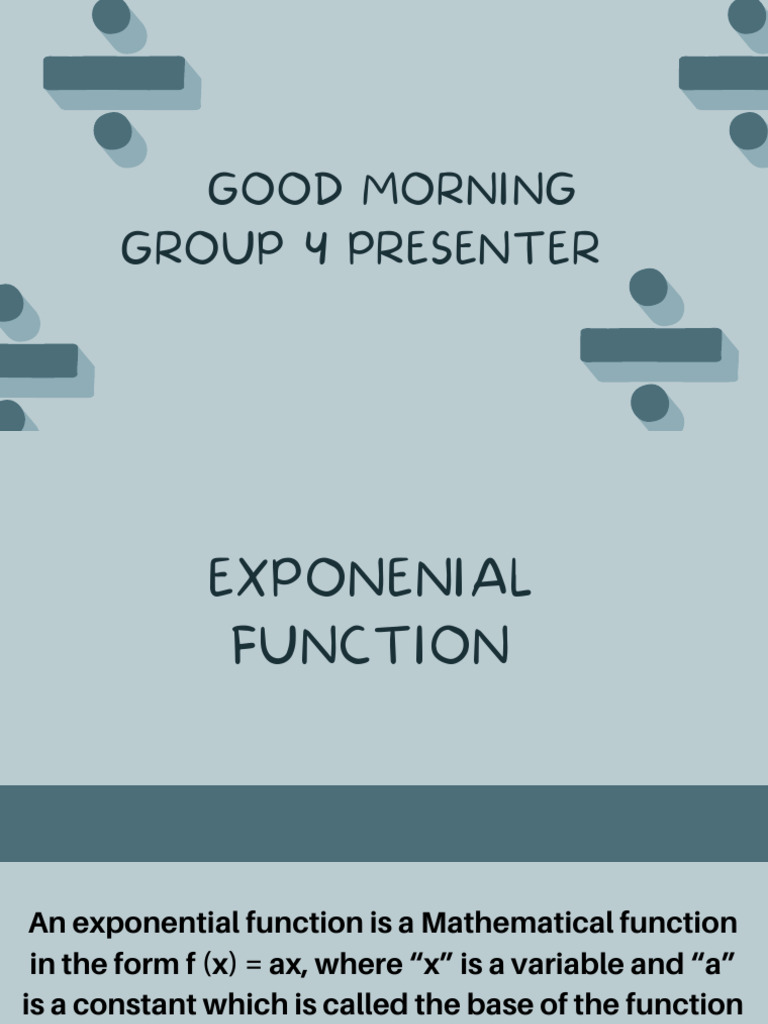 GOOD MORNING
GROUP 4 PRESENTER

EXPONENIAL FUNCTION

An exponential function is a Mathematical function in the form f (x) = ax, where “x” is a variable and “a” is a constant which is called the base of the function